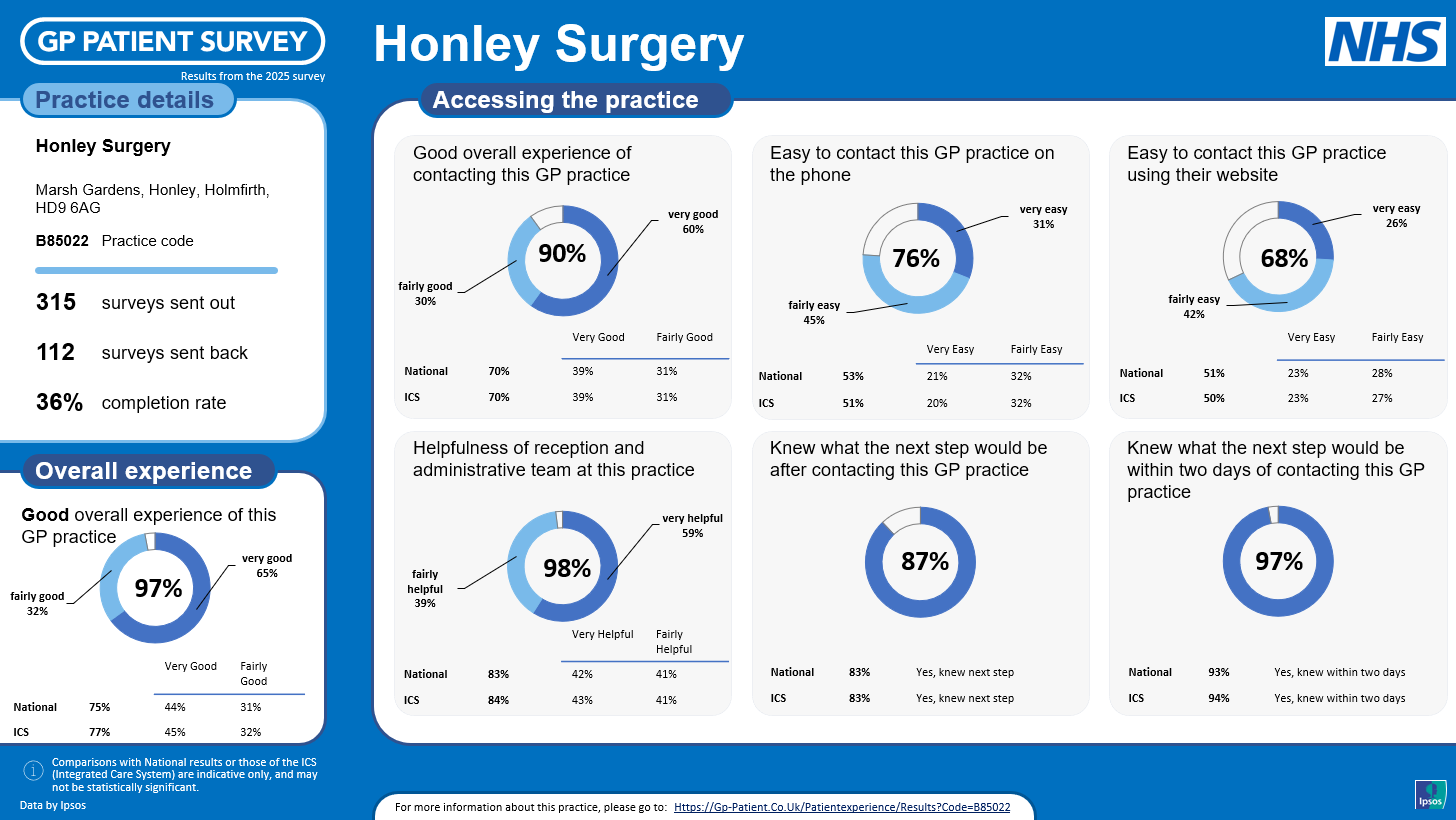 GP PATIENT SURVEY
Results from the 2025 survey

Honley Surgery

NHS

Practice details

Honley Surgery

Marsh Gardens, Honley, Holmfirth, HD9 6AG

B85022 Practice code

315 surveys sent out

112 surveys sent back

36% completion rate

Overall experience

Good overall experience of this GP practice

97%

very good 65%

fairly good 32%

| | | Very Good | Fairly Good |
|---|---|---|---|
| National | 75% | 44% | 31% |
| ICS | 77% | 45% | 32% |

Comparisons with National results or those of the ICS (Integrated Care System) are indicative only, and may not be statistically significant.

Data by Ipsos

Accessing the practice

Good overall experience of contacting this GP practice

90%

very good 60%

fairly good 30%

| | | Very Good | Fairly Good |
|---|---|---|---|
| National | 70% | 39% | 31% |
| ICS | 70% | 39% | 31% |

Easy to contact this GP practice on the phone

76%

very easy 31%

fairly easy 45%

| | | Very Easy | Fairly Easy |
|---|---|---|---|
| National | 53% | 21% | 32% |
| ICS | 51% | 20% | 32% |

Easy to contact this GP practice using their website

68%

very easy 26%

fairly easy 42%

| | | Very Easy | Fairly Easy |
|---|---|---|---|
| National | 51% | 23% | 28% |
| ICS | 50% | 23% | 27% |

Helpfulness of reception and administrative team at this practice

98%

very helpful 59%

fairly helpful 39%

| | | Very Helpful | Fairly Helpful |
|---|---|---|---|
| National | 83% | 42% | 41% |
| ICS | 84% | 43% | 41% |

Knew what the next step would be after contacting this GP practice

87%

| | | |
|---|---|---|
| National | 83% | Yes, knew next step |
| ICS | 83% | Yes, knew next step |

Knew what the next step would be within two days of contacting this GP practice

97%

| | | |
|---|---|---|
| National | 93% | Yes, knew within two days |
| ICS | 94% | Yes, knew within two days |

For more information about this practice, please go to: Https://Gp-Patient.Co.Uk/Patientexperience/Results?Code=B85022

Ipsos